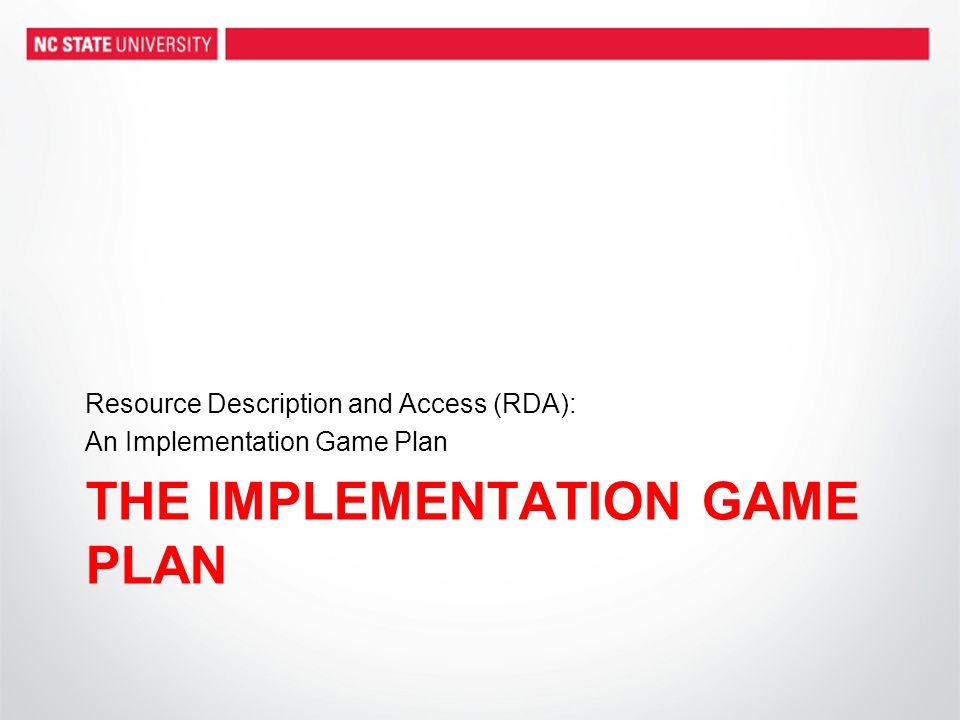 NC STATE UNIVERSITY

Resource Description and Access (RDA):
An Implementation Game Plan

THE IMPLEMENTATION GAME PLAN